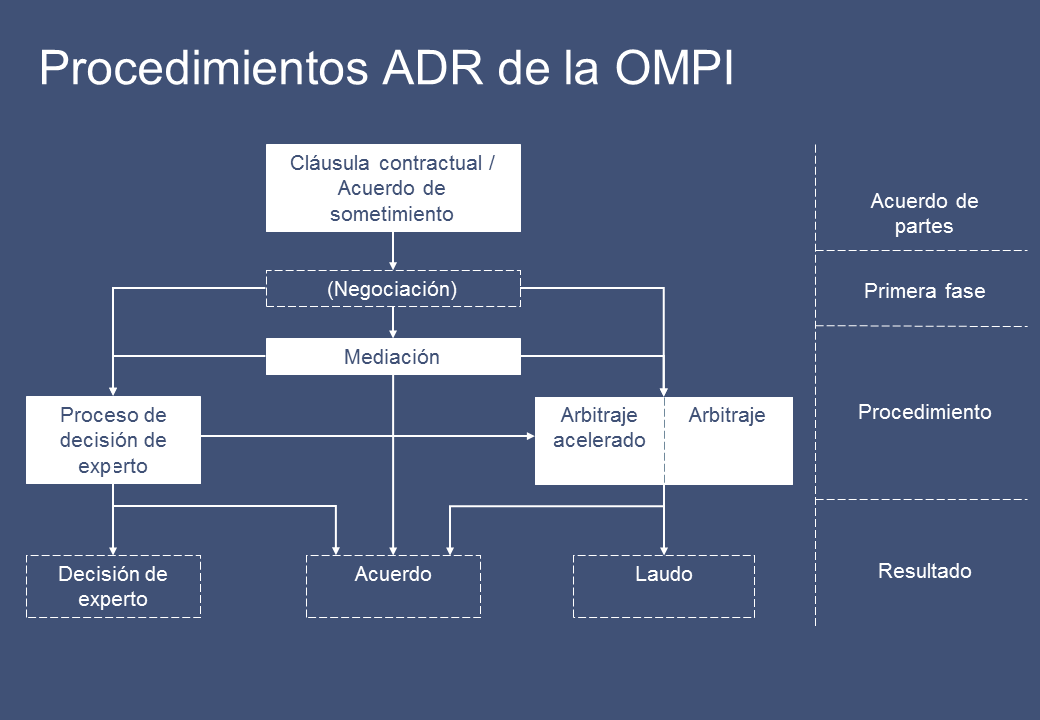 Procedimientos ADR de la OMPI

Cláusula contractual / Acuerdo de sometimiento

(Negociación)

Mediación

Proceso de decisión de experto

Arbitraje acelerado

Arbitraje

Decisión de experto

Acuerdo

Laudo

Acuerdo de partes

Primera fase

Procedimiento

Resultado